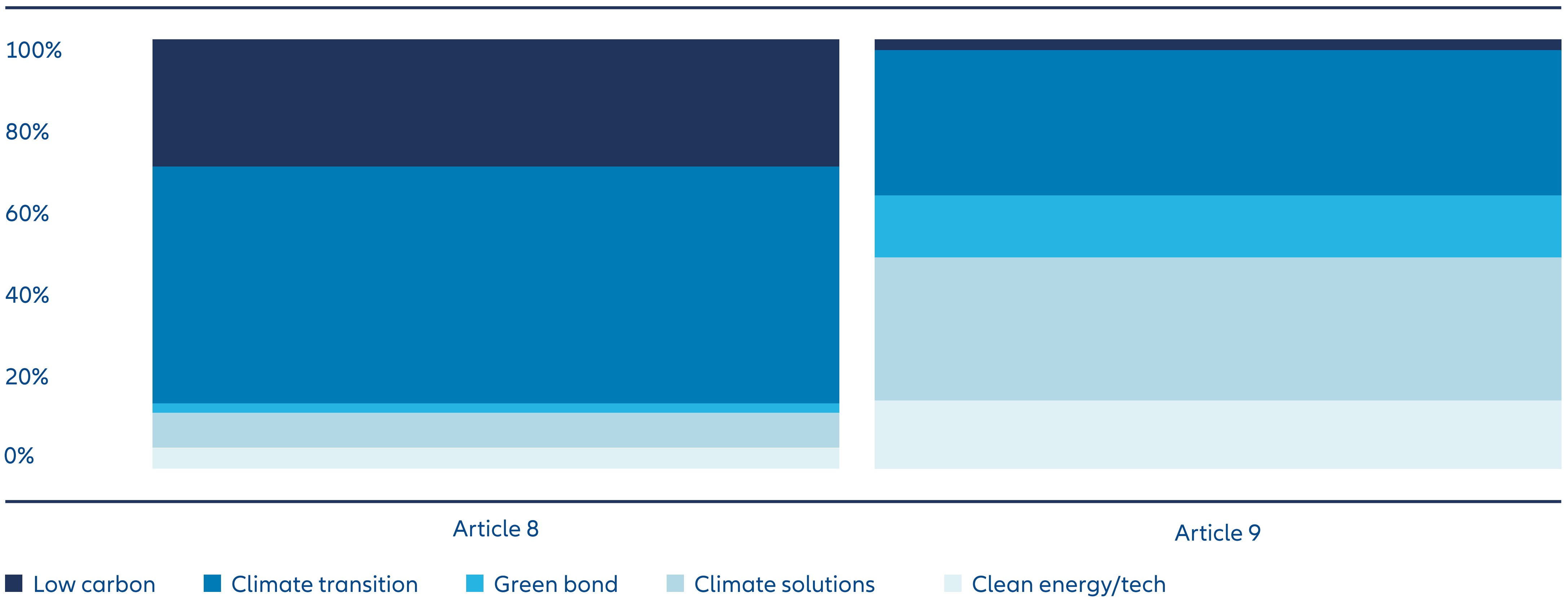 100%
80%
60%
40%
20%
0%

Article 8

Article 9

Low carbon
Climate transition
Green bond
Climate solutions
Clean energy/tech